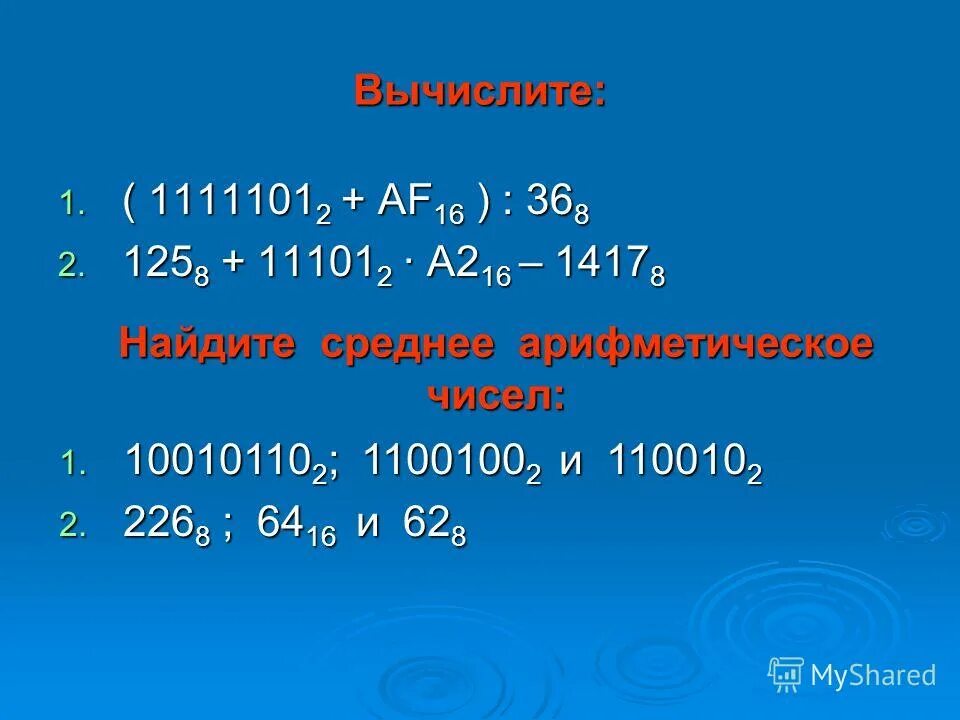 Вычислите:

1. $( 1111101_2 + AF_{16} ) : 36_8$
2. $125_8 + 11101_2 \cdot A2_{16} – 1417_8$

Найдите среднее арифметическое чисел:

1. $10010110_2$; $1100100_2$ и $110010_2$
2. $226_8$ ; $64_{16}$ и $62_8$

MyShared